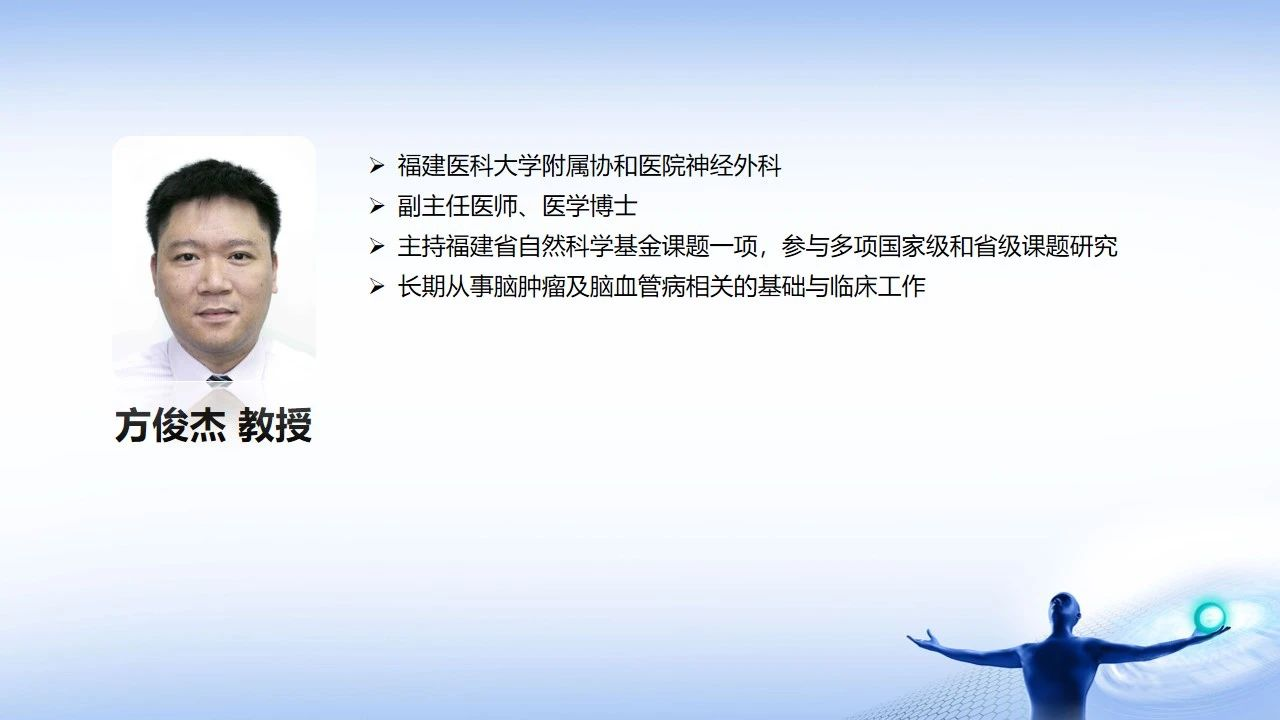 方俊杰 教授

➢ 福建医科大学附属协和医院神经外科
➢ 副主任医师、医学博士
➢ 主持福建省自然科学基金课题一项，参与多项国家级和省级课题研究
➢ 长期从事脑肿瘤及脑血管病相关的基础与临床工作